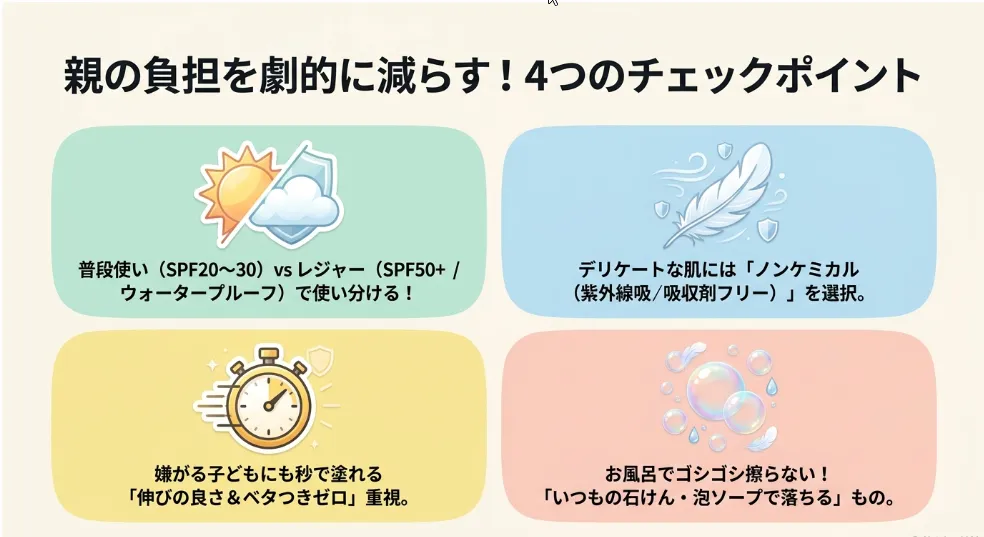 親の負担を劇的に減らす！4つのチェックポイント

普段使い（SPF20〜30）vs レジャー（SPF50+ / ウォータープルーフ）で使い分ける！

デリケートな肌には「ノンケミカル（紫外線吸/吸収剤フリー）」を選択。

嫌がる子どもにも秒で塗れる「伸びの良さ＆ベタつきゼロ」重視。

お風呂でゴシゴシ擦らない！「いつもの石けん・泡ソープで落ちる」もの。